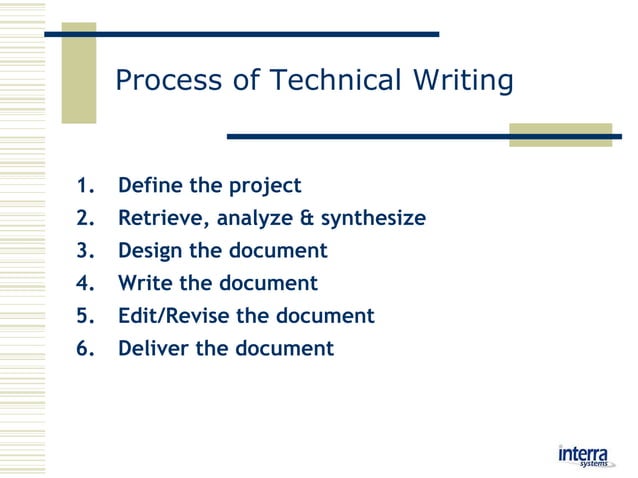 Process of Technical Writing

1. Define the project
2. Retrieve, analyze & synthesize
3. Design the document
4. Write the document
5. Edit/Revise the document
6. Deliver the document

interra systems